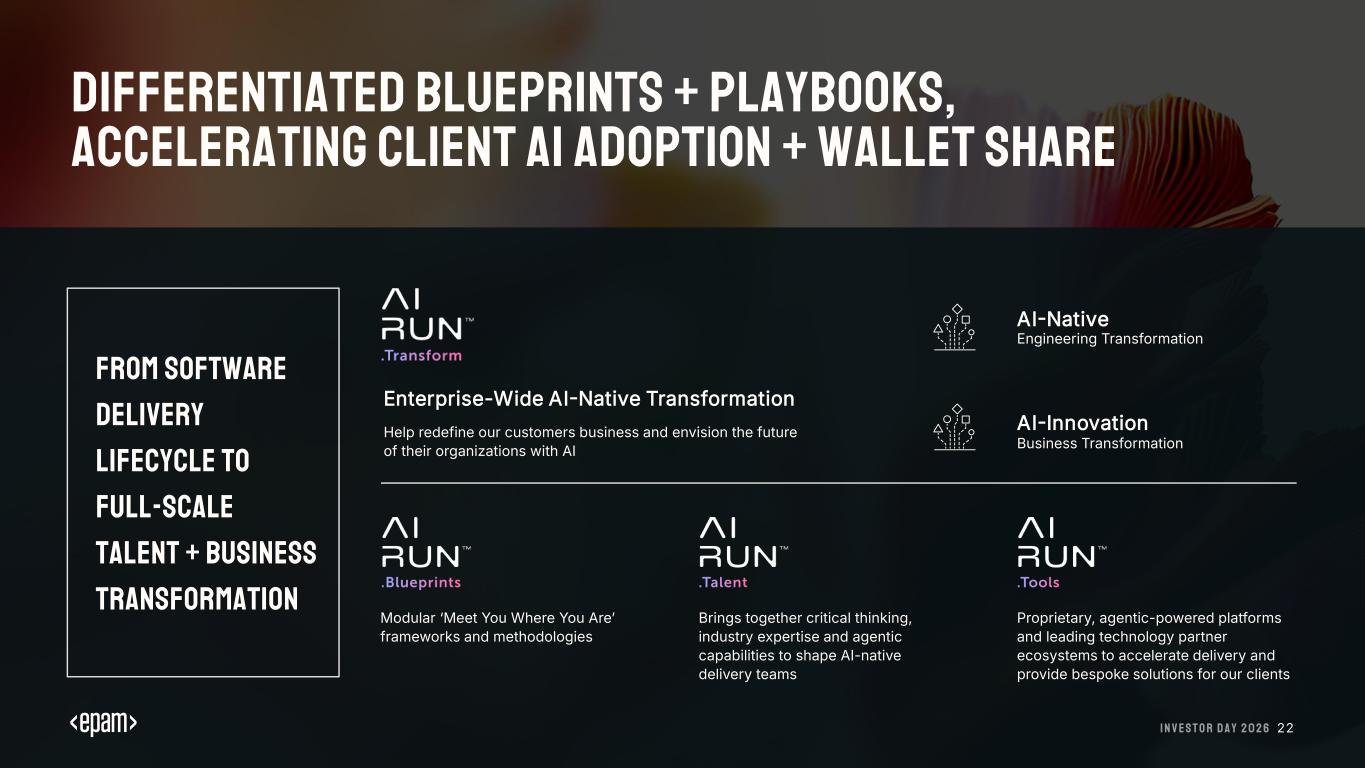 DIFFERENTIATED BLUEPRINTS + PLAYBOOKS, ACCELERATING CLIENT AI ADOPTION + WALLET SHARE

FROM SOFTWARE DELIVERY LIFECYCLE TO FULL-SCALE TALENT + BUSINESS TRANSFORMATION

AI RUN™ .Transform

Enterprise-Wide AI-Native Transformation

Help redefine our customers business and envision the future of their organizations with AI

AI-Native
Engineering Transformation

AI-Innovation
Business Transformation

AI RUN™ .Blueprints

Modular 'Meet You Where You Are' frameworks and methodologies

AI RUN™ .Talent

Brings together critical thinking, industry expertise and agentic capabilities to shape AI-native delivery teams

AI RUN™ .Tools

Proprietary, agentic-powered platforms and leading technology partner ecosystems to accelerate delivery and provide bespoke solutions for our clients

<epam>

INVESTOR DAY 2026 22